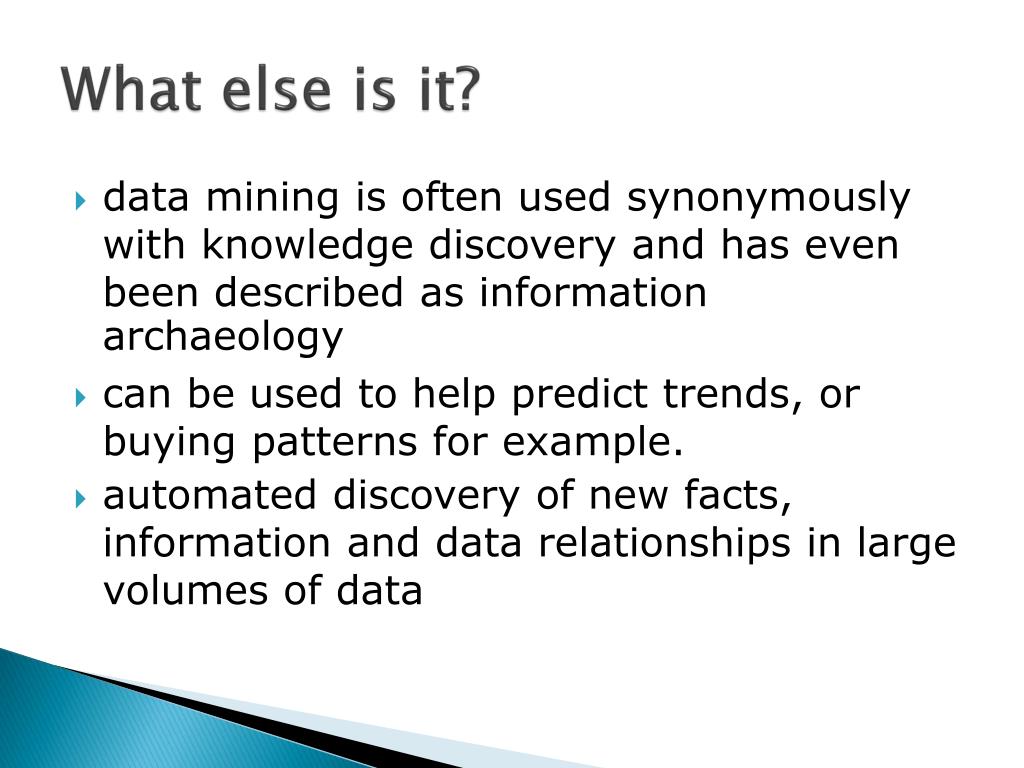 What else is it?

data mining is often used synonymously with knowledge discovery and has even been described as information archaeology

can be used to help predict trends, or buying patterns for example.

automated discovery of new facts, information and data relationships in large volumes of data